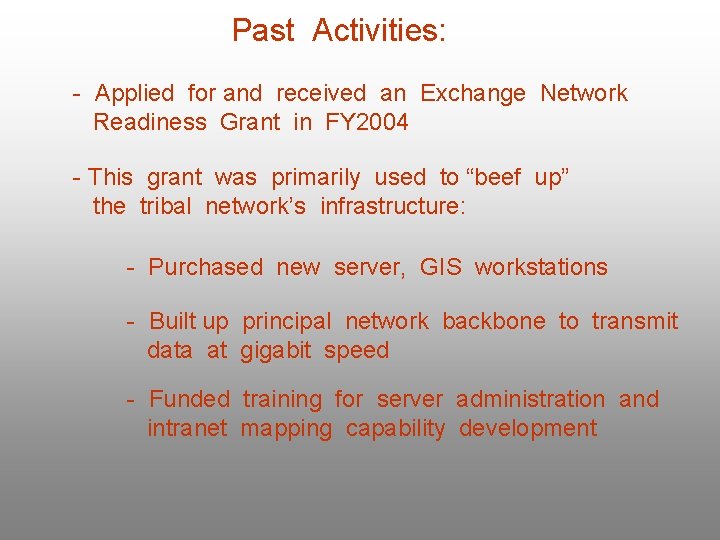 Past Activities:

- Applied for and received an Exchange Network Readiness Grant in FY2004

- This grant was primarily used to “beef up” the tribal network’s infrastructure:

- Purchased new server, GIS workstations

- Built up principal network backbone to transmit data at gigabit speed

- Funded training for server administration and intranet mapping capability development